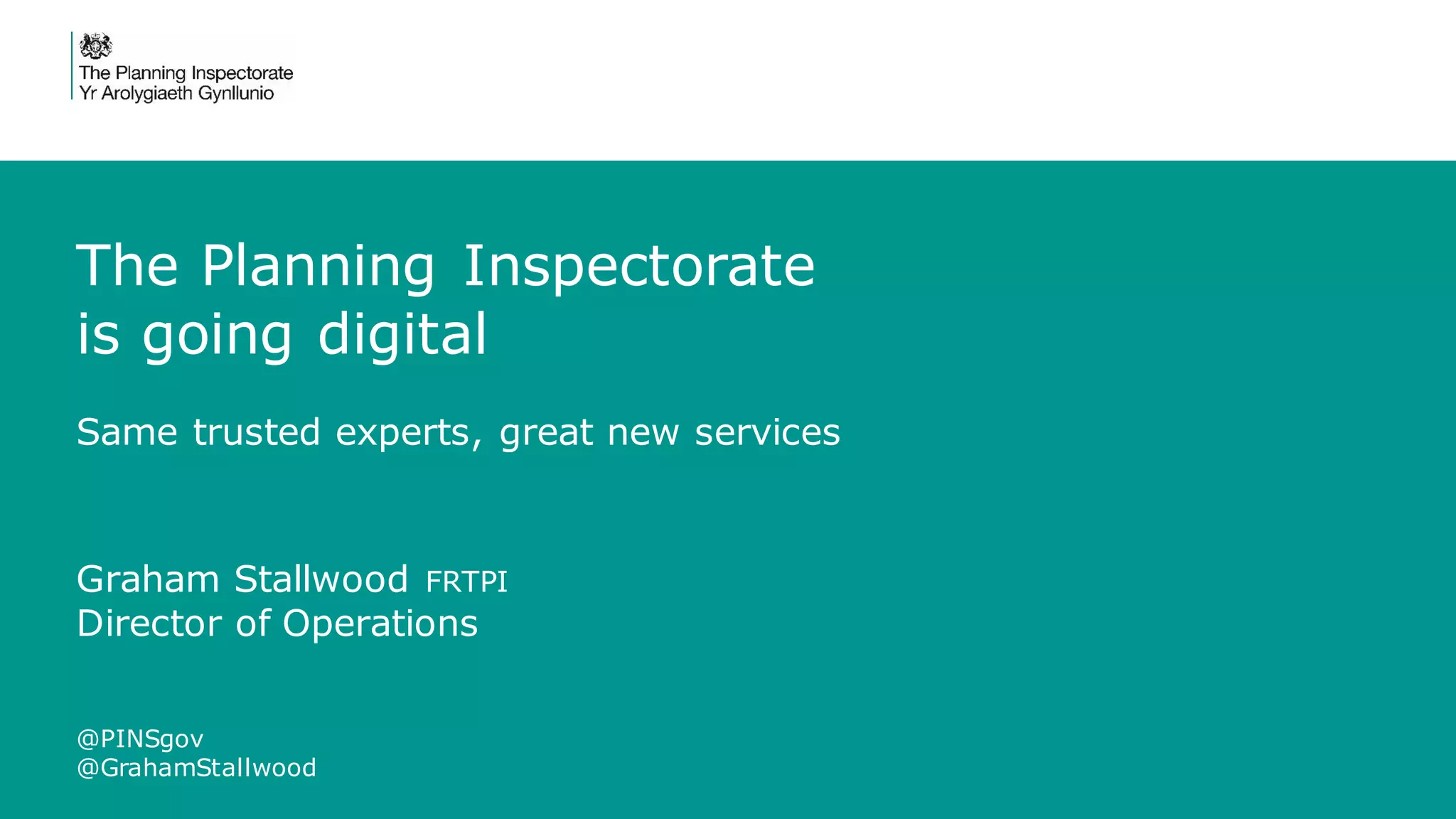 The Planning Inspectorate
Yr Arolygiaeth Gynllunio

The Planning Inspectorate is going digital

Same trusted experts, great new services

Graham Stallwood FRTPI
Director of Operations

@PINSgov
@GrahamStallwood